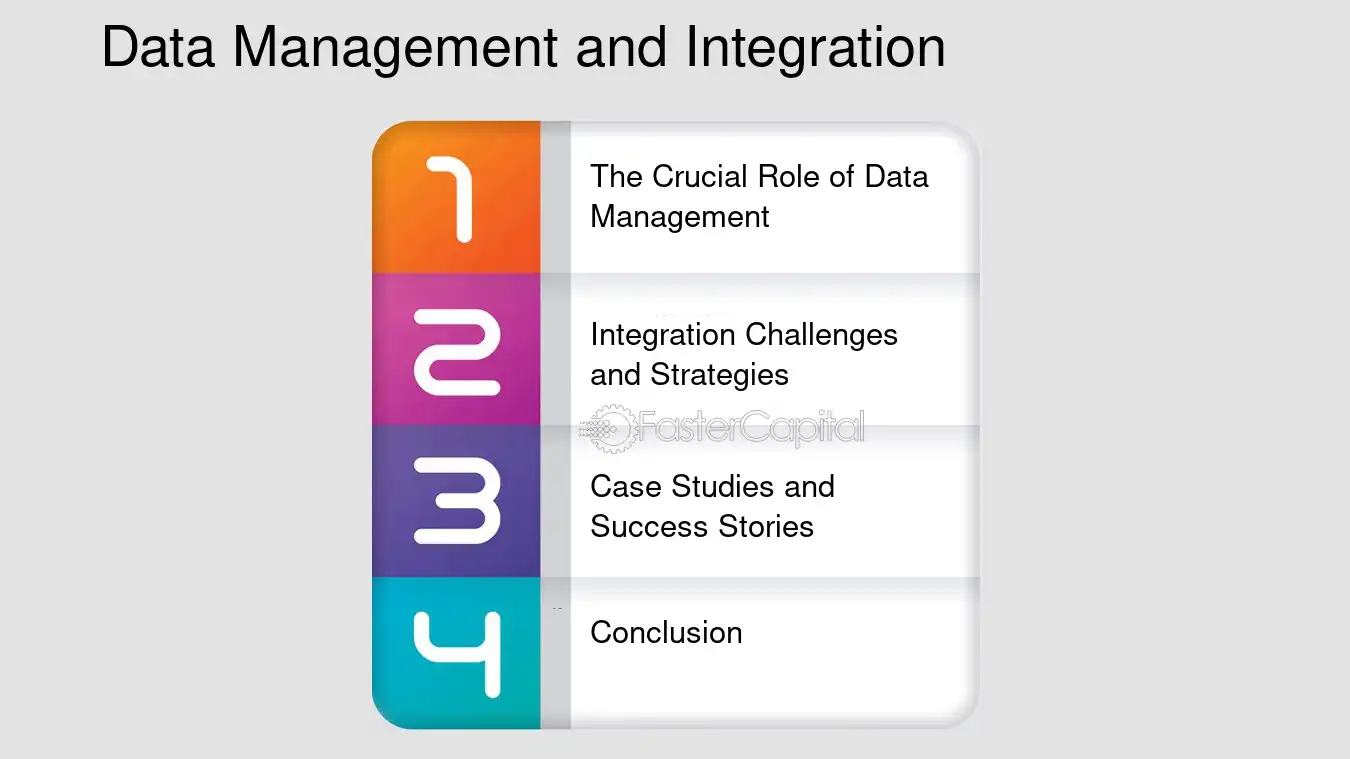 Data Management and Integration

1
The Crucial Role of Data Management

2
Integration Challenges and Strategies

3
Case Studies and Success Stories

4
Conclusion

FasterCapital